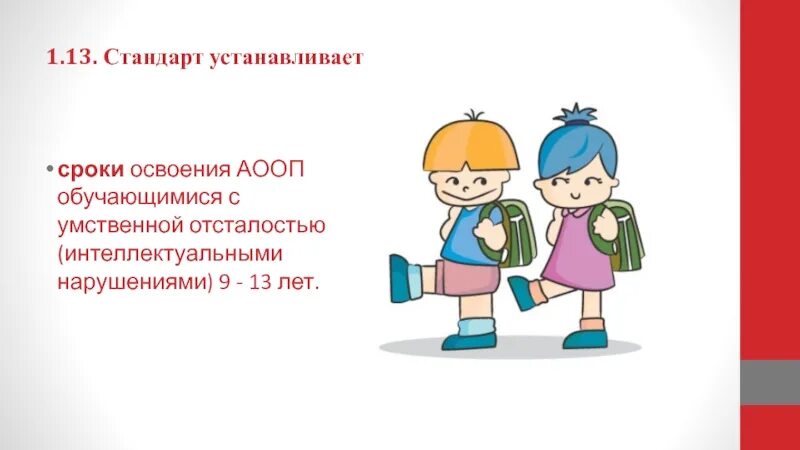 1.13. Стандарт устанавливает

• сроки освоения АООП обучающимися с умственной отсталостью (интеллектуальными нарушениями) 9 - 13 лет.